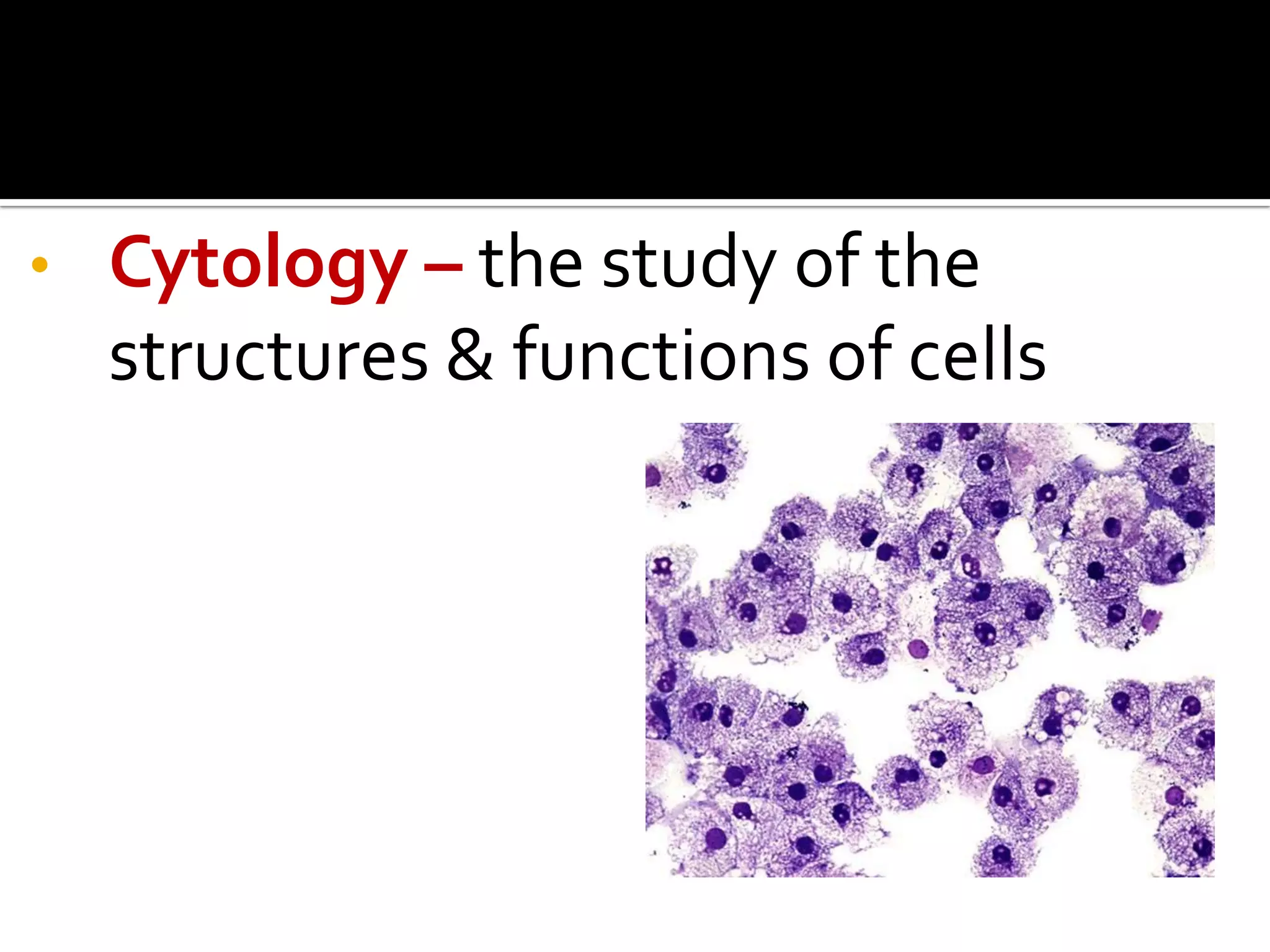 • Cytology – the study of the structures & functions of cells